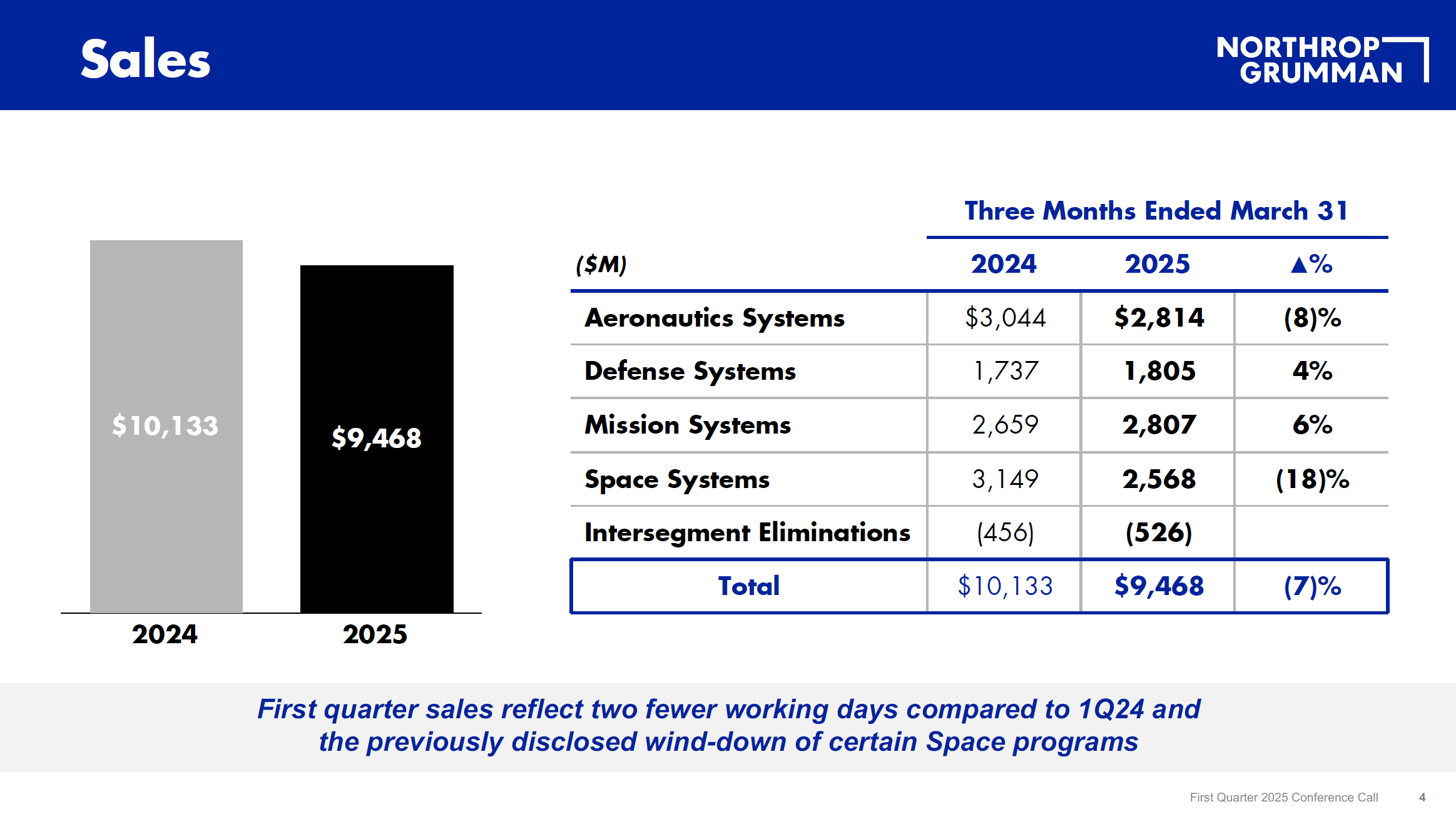 Sales

NORTHROP GRUMMAN

$10,133
$9,468
2024
2025

Three Months Ended March 31

| ($M) | 2024 | 2025 | ▲% |
|---|---|---|---|
| Aeronautics Systems | $3,044 | $2,814 | (8)% |
| Defense Systems | 1,737 | 1,805 | 4% |
| Mission Systems | 2,659 | 2,807 | 6% |
| Space Systems | 3,149 | 2,568 | (18)% |
| Intersegment Eliminations | (456) | (526) | |
| Total | $10,133 | $9,468 | (7)% |

First quarter sales reflect two fewer working days compared to 1Q24 and the previously disclosed wind-down of certain Space programs

First Quarter 2025 Conference Call 4